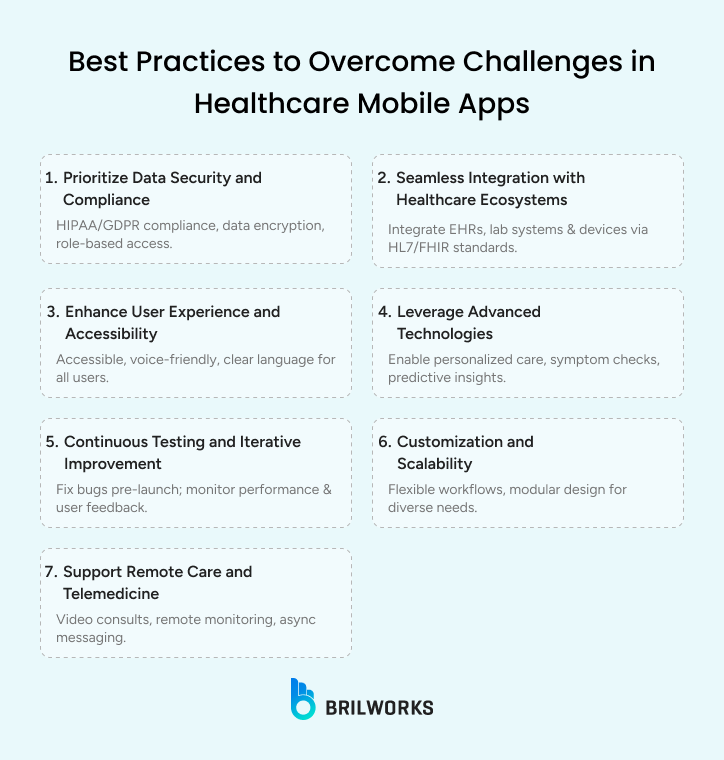 Best Practices to Overcome Challenges in Healthcare Mobile Apps

1. Prioritize Data Security and Compliance

HIPAA/GDPR compliance, data encryption, role-based access.

2. Seamless Integration with Healthcare Ecosystems

Integrate EHRs, lab systems & devices via HL7/FHIR standards.

3. Enhance User Experience and Accessibility

Accessible, voice-friendly, clear language for all users.

4. Leverage Advanced Technologies

Enable personalized care, symptom checks, predictive insights.

5. Continuous Testing and Iterative Improvement

Fix bugs pre-launch; monitor performance & user feedback.

6. Customization and Scalability

Flexible workflows, modular design for diverse needs.

7. Support Remote Care and Telemedicine

Video consults, remote monitoring, async messaging.

BRILWORKS